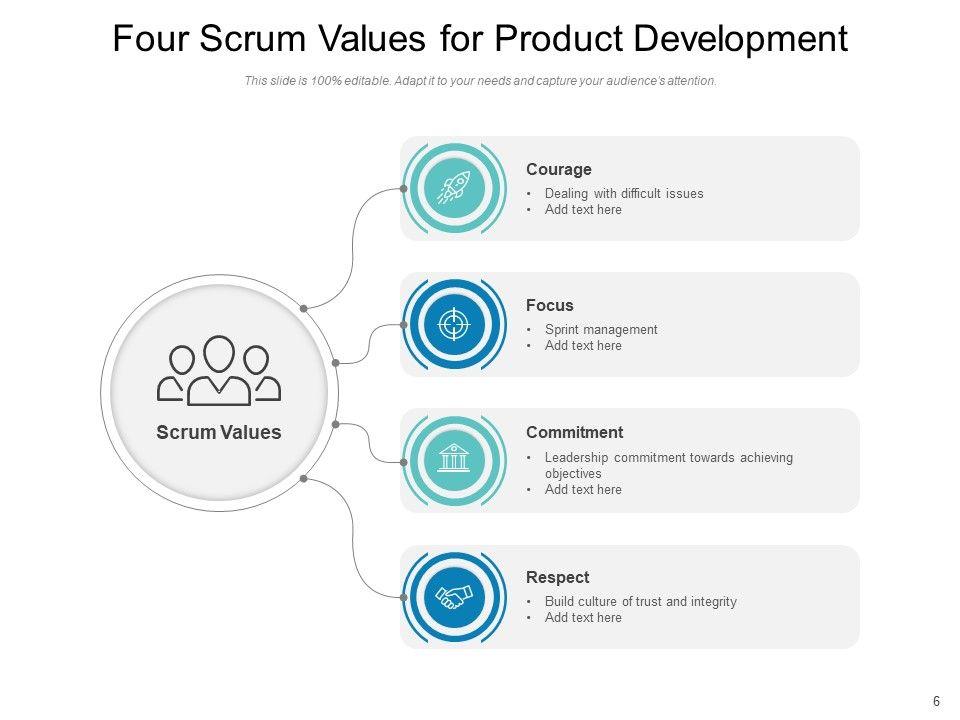 Four Scrum Values for Product Development

This slide is 100% editable. Adapt it to your needs and capture your audience's attention.

Scrum Values

Courage

• Dealing with difficult issues
• Add text here

Focus

• Sprint management
• Add text here

Commitment

• Leadership commitment towards achieving objectives
• Add text here

Respect

• Build culture of trust and integrity
• Add text here

6